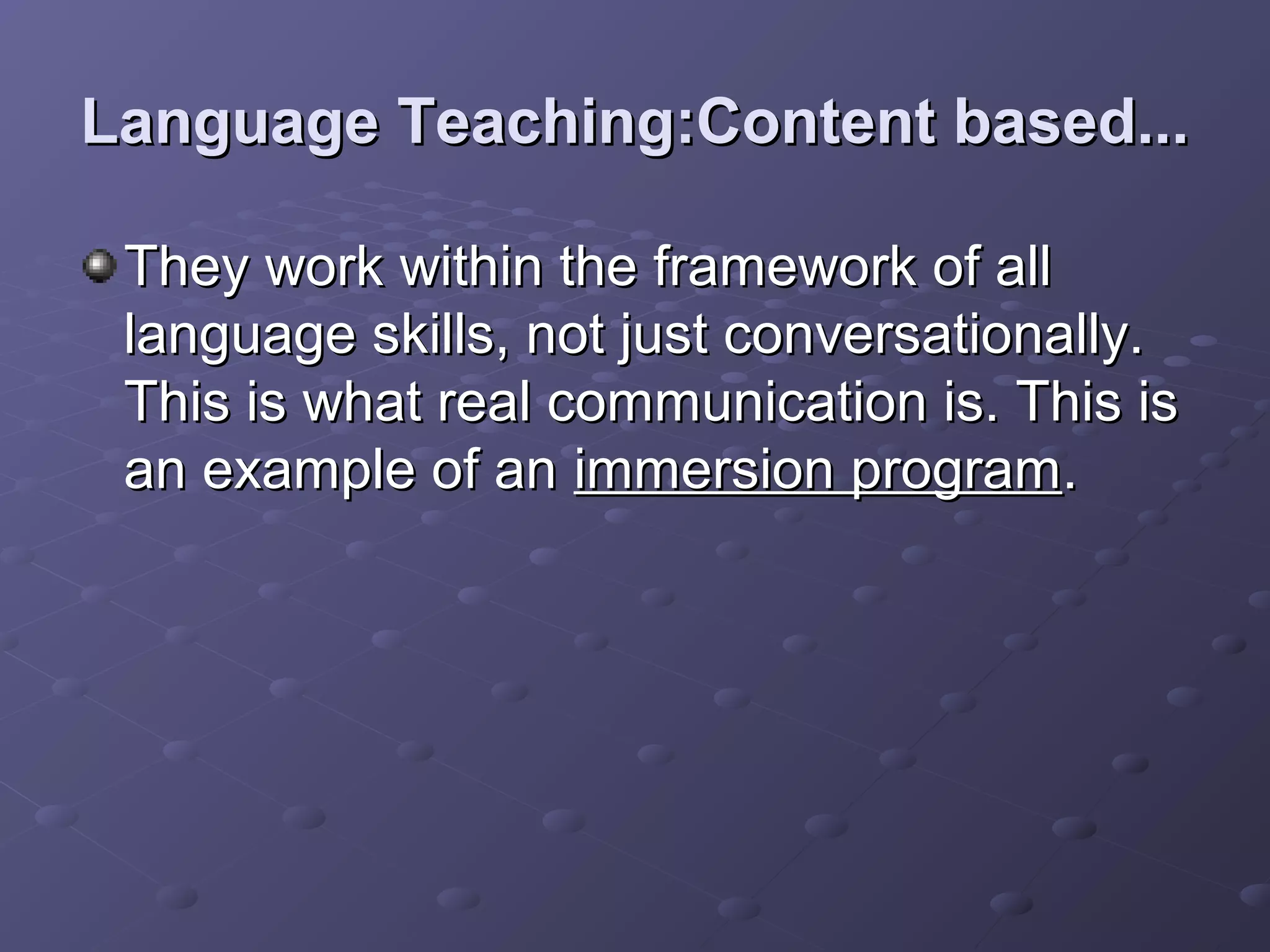 Language Teaching:Content based...

They work within the framework of all language skills, not just conversationally. This is what real communication is. This is an example of an immersion program.